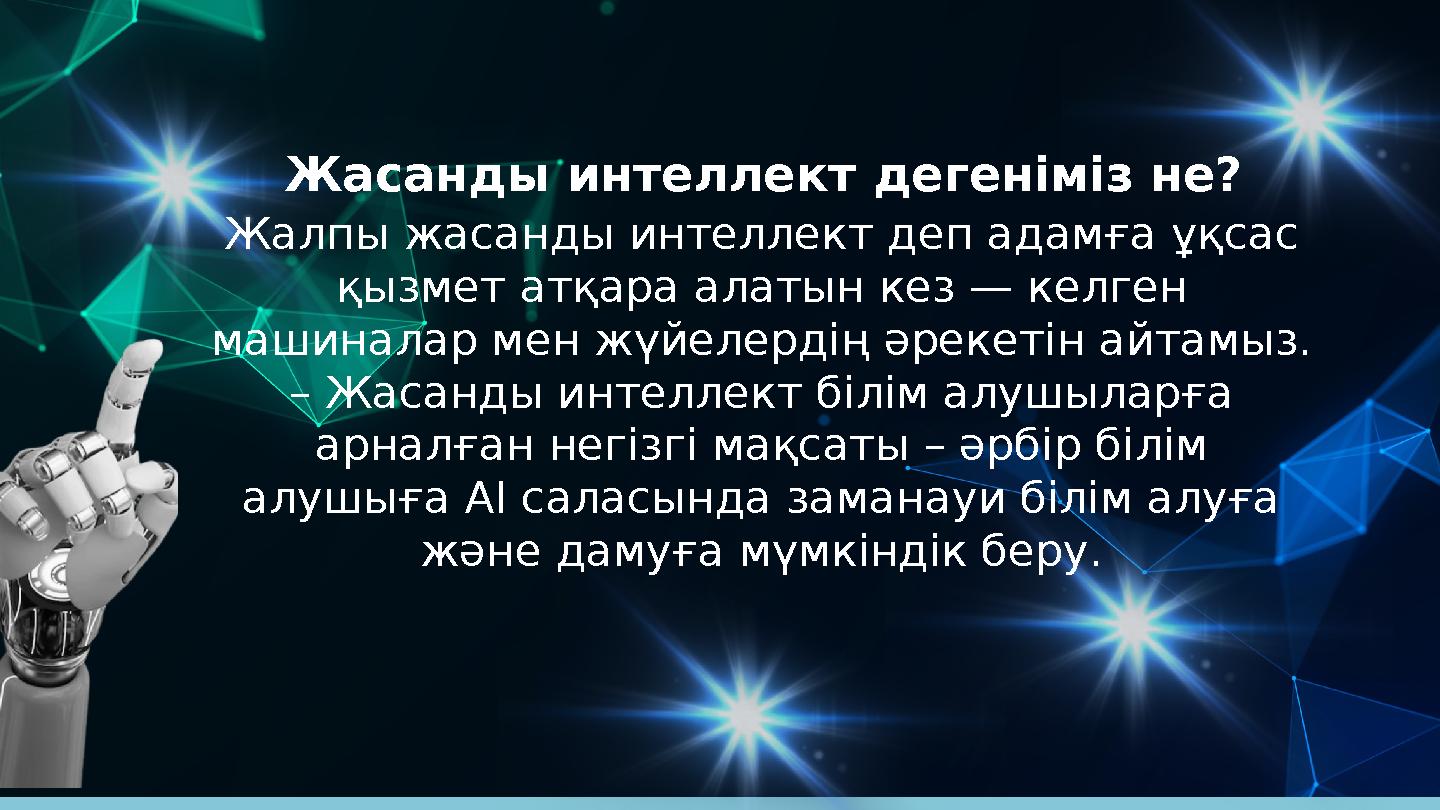 Жасанды интеллект дегеніміз не?

Жалпы жасанды интеллект деп адамға ұқсас қызмет атқара алатын кез — келген машиналар мен жүйелердің әрекетін айтамыз.
– Жасанды интеллект білім алушыларға арналған негізгі мақсаты – әрбір білім алушыға AI саласында заманауи білім алуға және дамуға мүмкіндік беру.